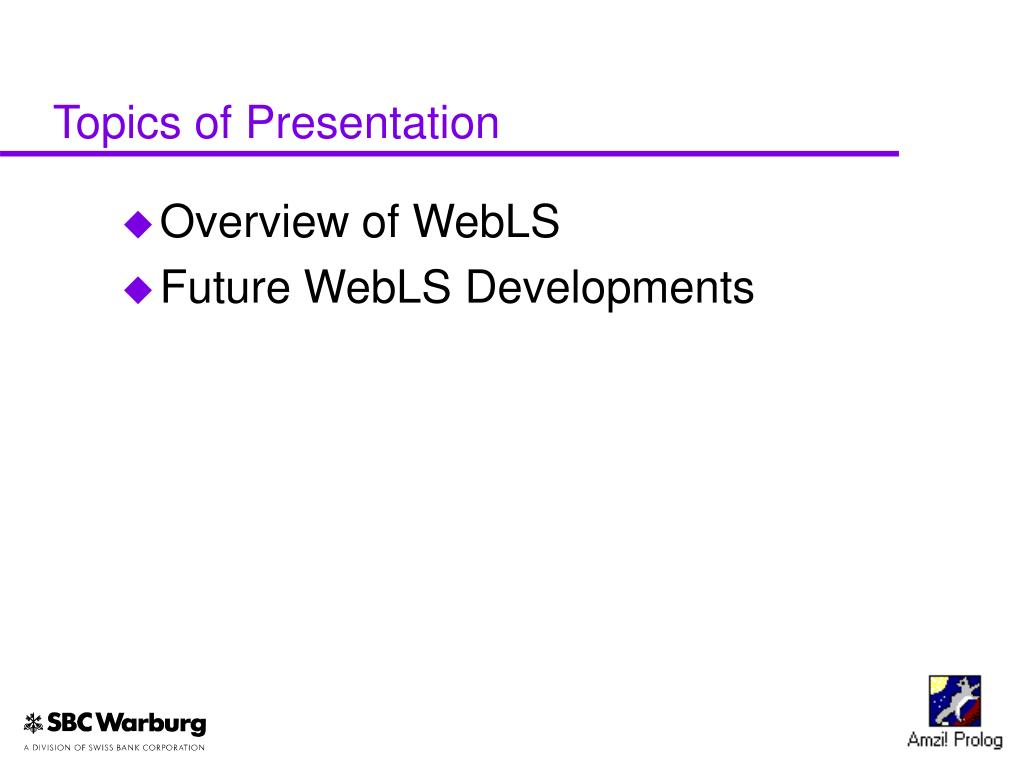 Topics of Presentation

◆ Overview of WebLS

◆ Future WebLS Developments

SBC Warburg
A DIVISION OF SWISS BANK CORPORATION

Amzi! Prolog